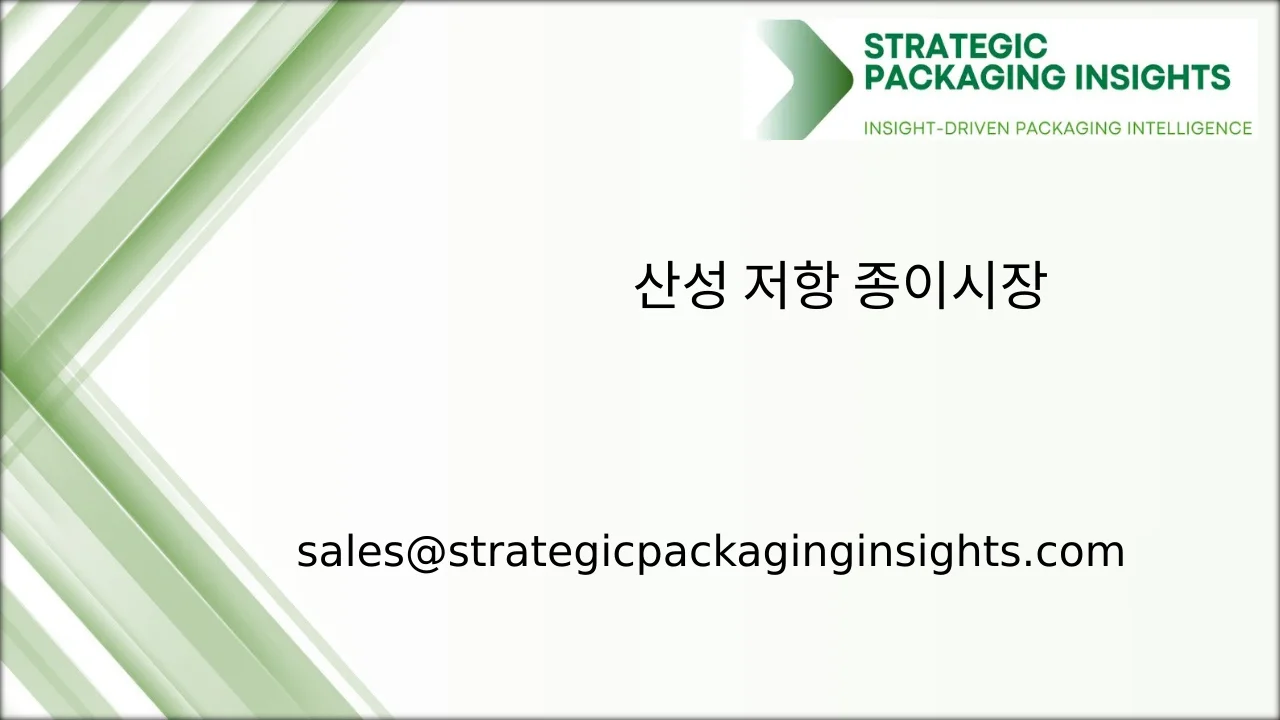 STRATEGIC PACKAGING INSIGHTS

INSIGHT-DRIVEN PACKAGING INTELLIGENCE

산성 저항 종이시장

sales@strategicpackaginginsights.com